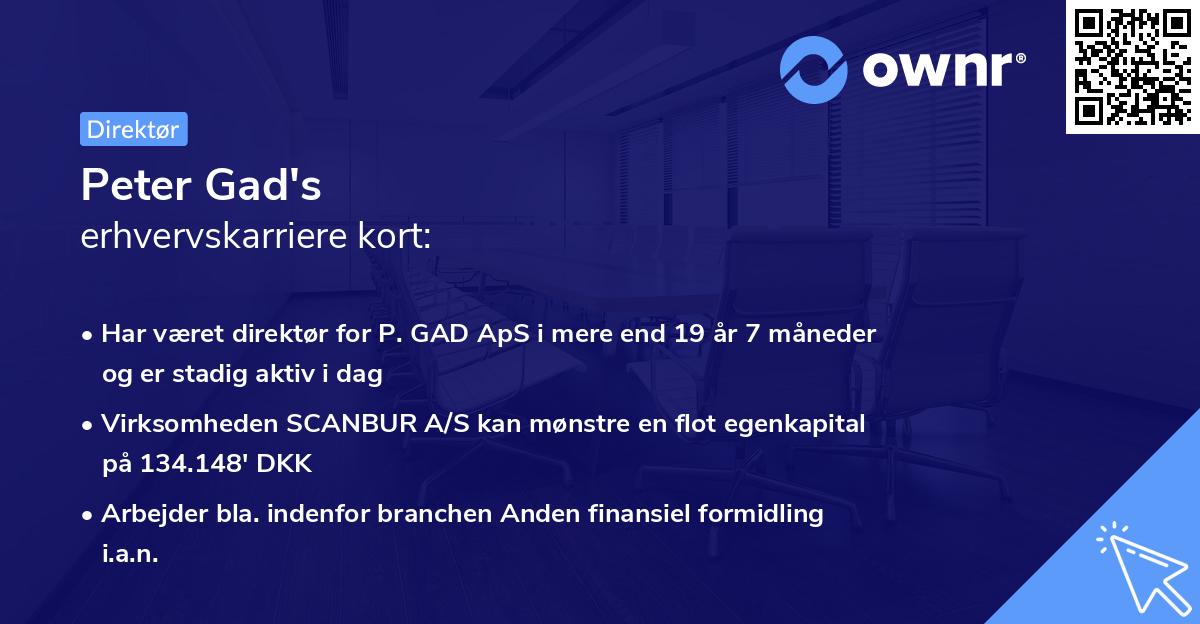 ownr®

Direktør

Peter Gad's
erhvervskarriere kort:

• Har været direktør for P. GAD ApS i mere end 19 år 7 måneder og er stadig aktiv i dag

• Virksomheden SCANBUR A/S kan mønstre en flot egenkapital på 134.148' DKK

• Arbejder bla. indenfor branchen Anden finansiel formidling i.a.n.